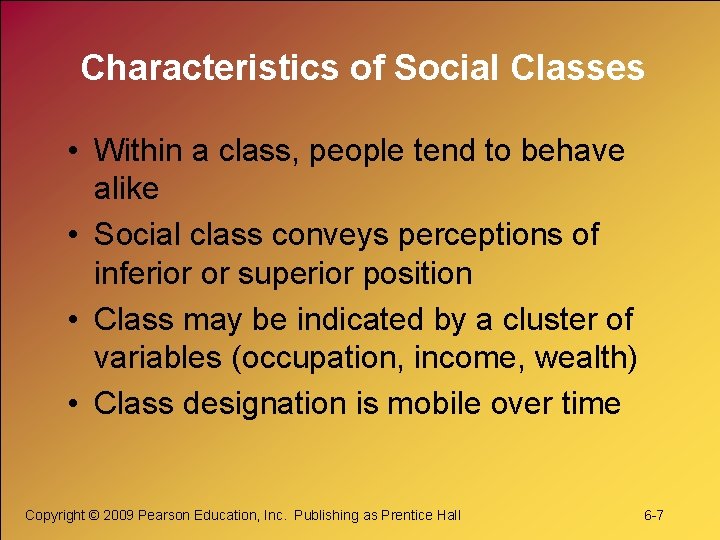 Characteristics of Social Classes

• Within a class, people tend to behave alike
• Social class conveys perceptions of inferior or superior position
• Class may be indicated by a cluster of variables (occupation, income, wealth)
• Class designation is mobile over time

Copyright © 2009 Pearson Education, Inc. Publishing as Prentice Hall

6-7